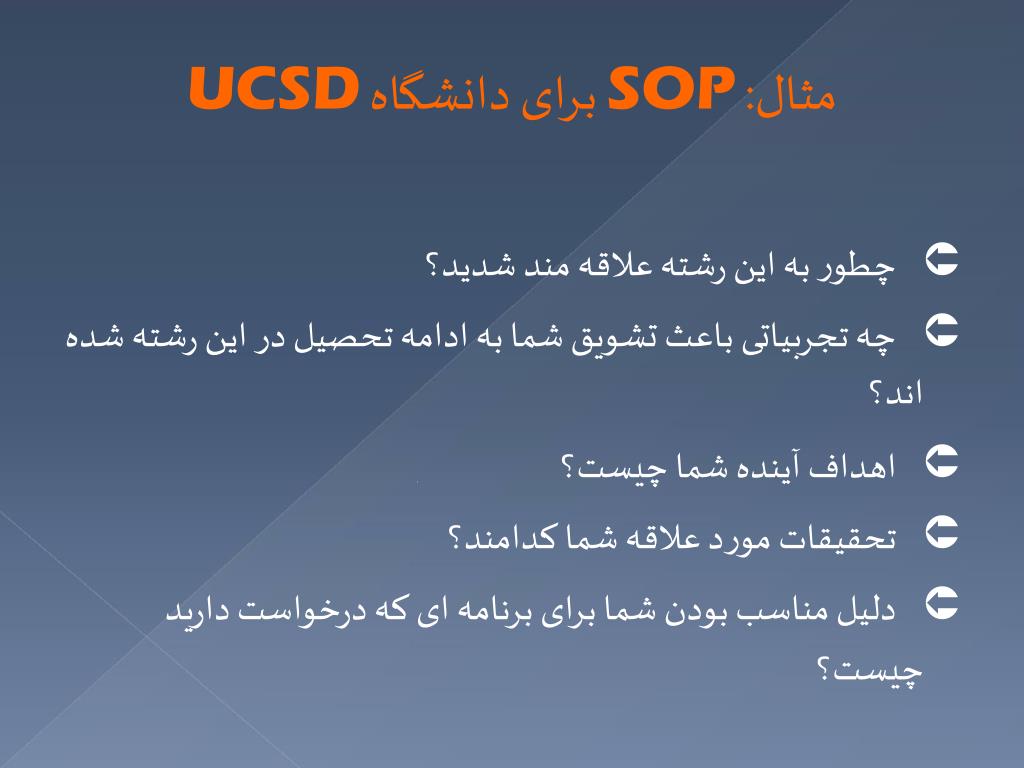 مثال: SOP برای دانشگاه UCSD

چطور به این رشته علاقه مند شدید؟

چه تجربیاتی باعث تشویق شما به ادامه تحصیل در این رشته شده اند؟

اهداف آینده شما چیست؟

تحقیقات مورد علاقه شما کدامند؟

دلیل مناسب بودن شما برای برنامه ای که درخواست دارید چیست؟